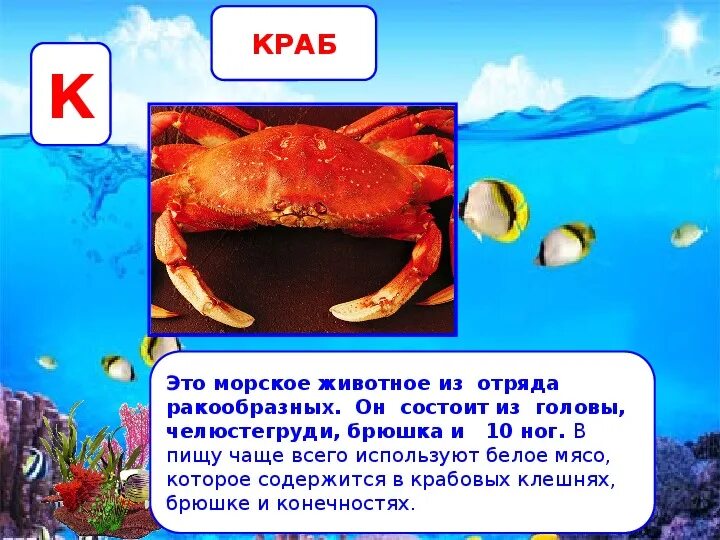 К

КРАБ

Это морское животное из отряда ракообразных. Он состоит из головы, челюстегруди, брюшка и 10 ног. В пищу чаще всего используют белое мясо, которое содержится в крабовых клешнях, брюшке и конечностях.